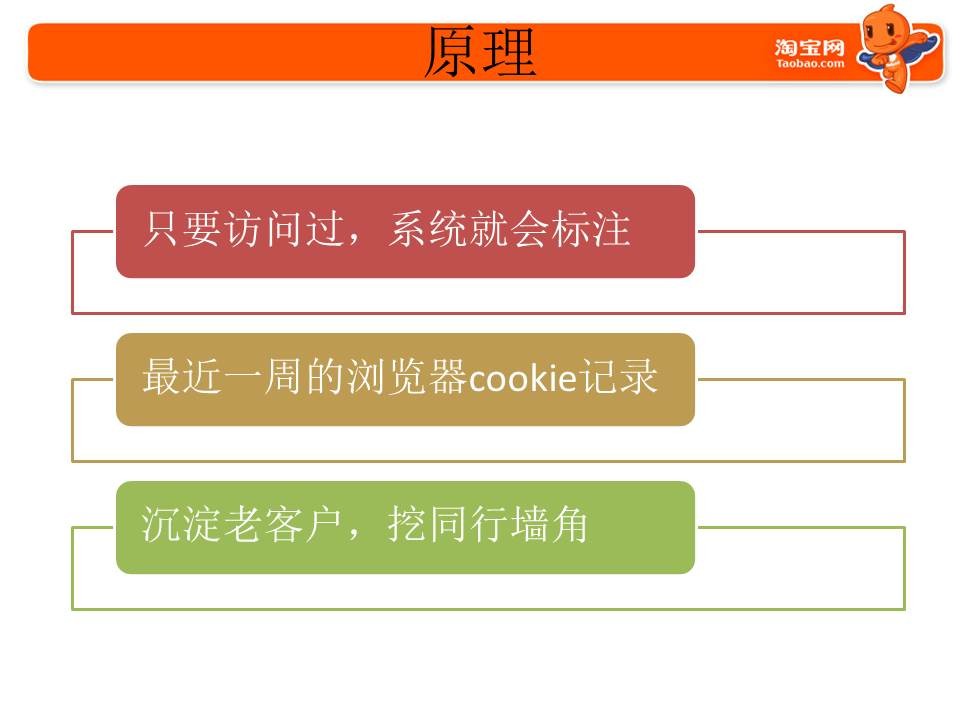 原理

淘宝网
Taobao.com

只要访问过，系统就会标注

最近一周的浏览器cookie记录

沉淀老客户，挖同行墙角